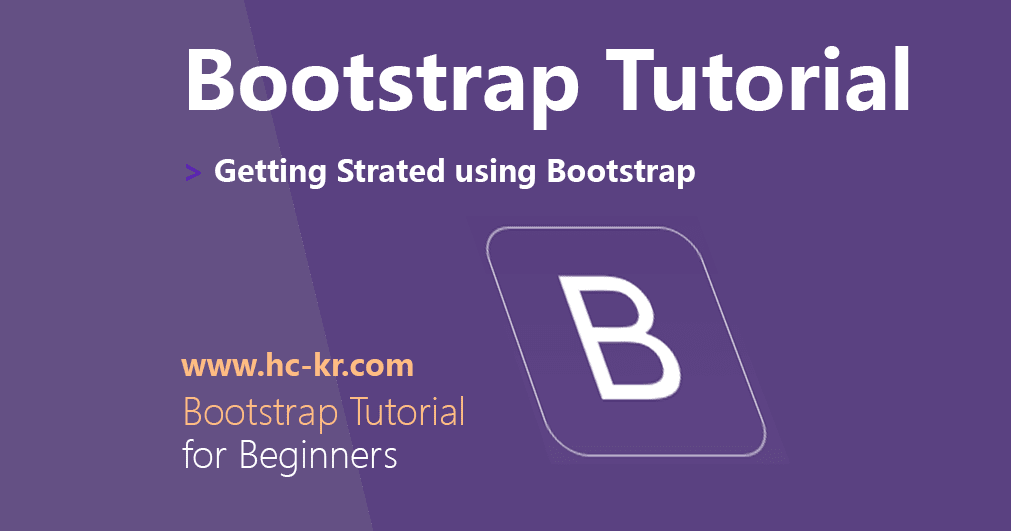 Bootstrap Tutorial

> Getting Strated using Bootstrap

B

www.hc-kr.com

Bootstrap Tutorial
for Beginners